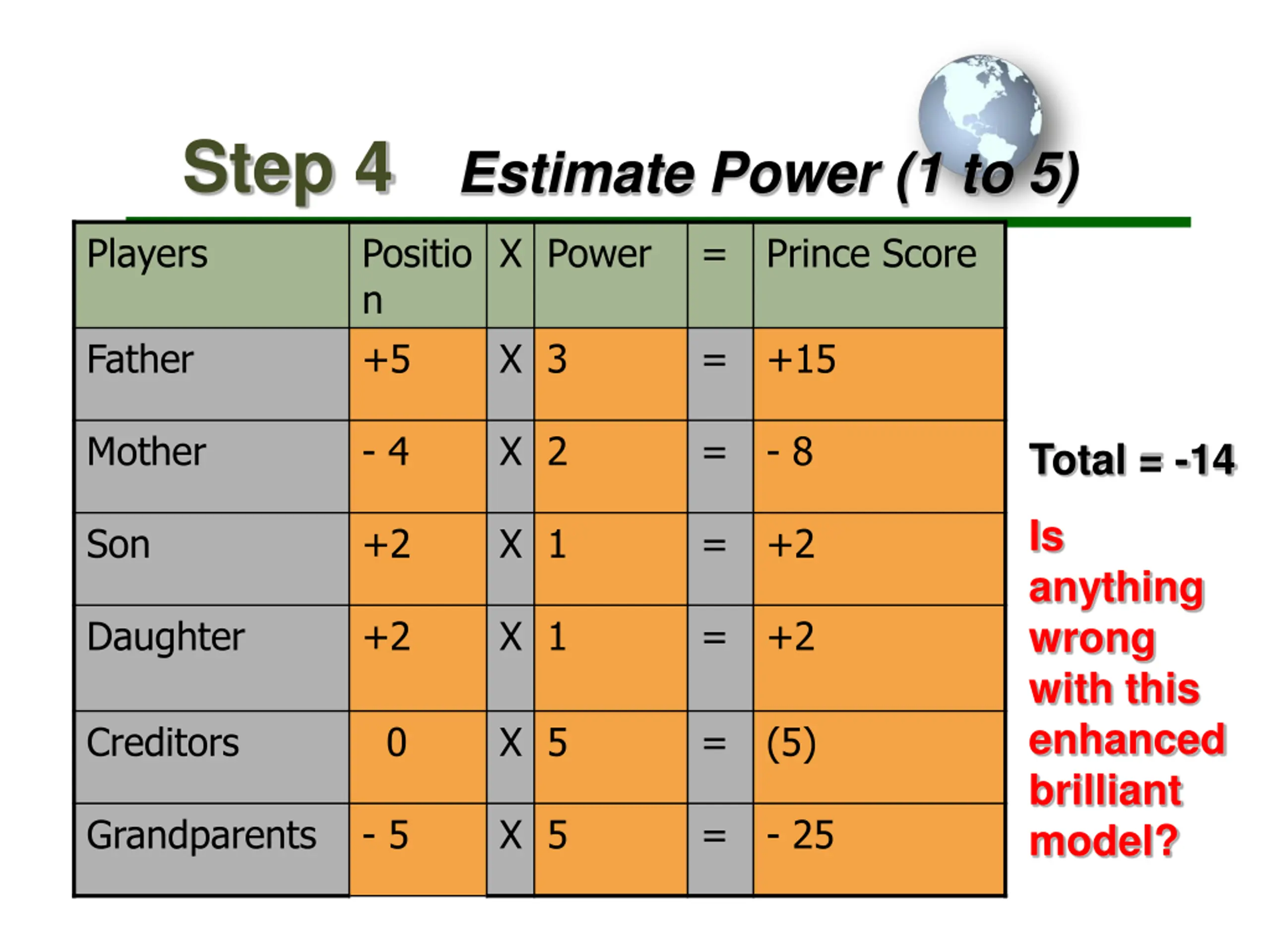 Step 4 Estimate Power (1 to 5)

| Players | Position | X | Power | = | Prince Score |
|---|---|---|---|---|---|
| Father | +5 | X | 3 | = | +15 |
| Mother | - 4 | X | 2 | = | - 8 |
| Son | +2 | X | 1 | = | +2 |
| Daughter | +2 | X | 1 | = | +2 |
| Creditors | 0 | X | 5 | = | (5) |
| Grandparents | - 5 | X | 5 | = | - 25 |

Total = -14

Is anything wrong with this enhanced brilliant model?